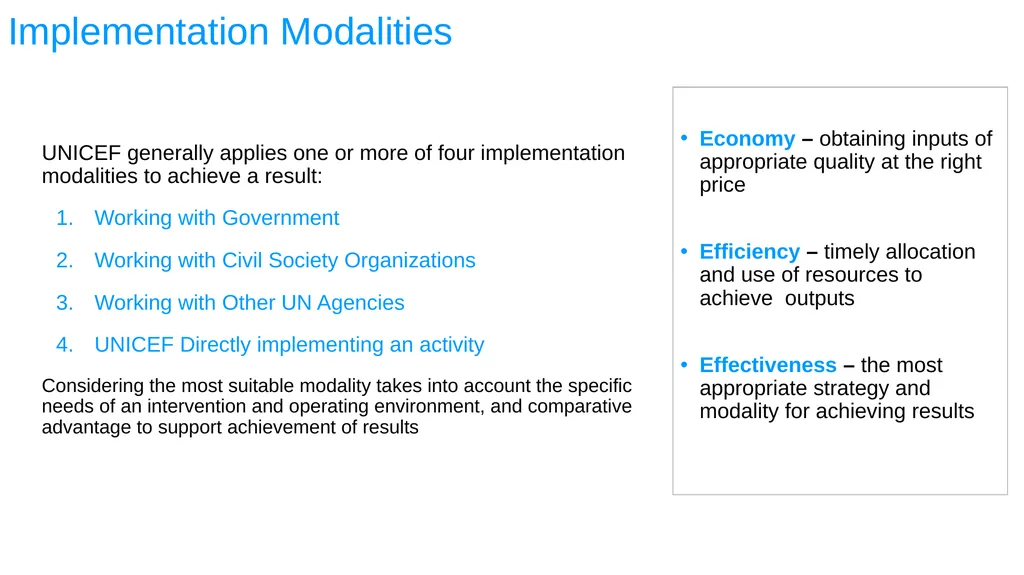 Implementation Modalities

UNICEF generally applies one or more of four implementation modalities to achieve a result:

1. Working with Government
2. Working with Civil Society Organizations
3. Working with Other UN Agencies
4. UNICEF Directly implementing an activity

Considering the most suitable modality takes into account the specific needs of an intervention and operating environment, and comparative advantage to support achievement of results

• Economy – obtaining inputs of appropriate quality at the right price

• Efficiency – timely allocation and use of resources to achieve outputs

• Effectiveness – the most appropriate strategy and modality for achieving results